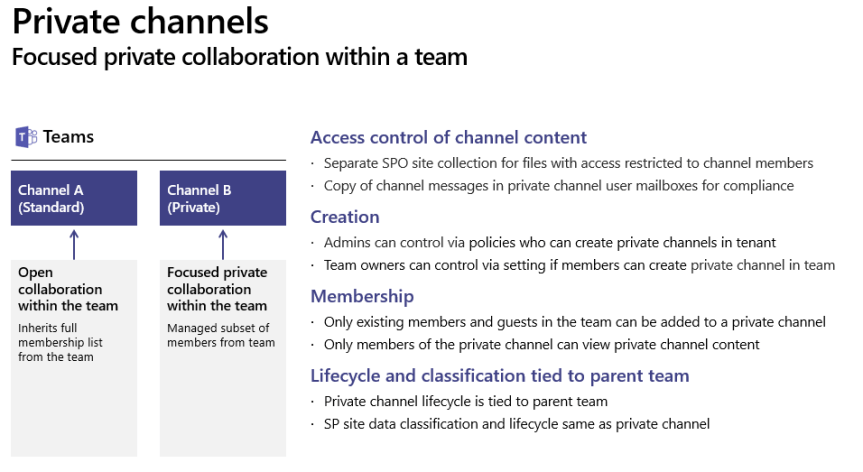 Private channels
Focused private collaboration within a team

Teams

Channel A
(Standard)

Open collaboration within the team

Inherits full membership list from the team

Channel B
(Private)

Focused private collaboration within the team

Managed subset of members from team

Access control of channel content
· Separate SPO site collection for files with access restricted to channel members
· Copy of channel messages in private channel user mailboxes for compliance

Creation
· Admins can control via policies who can create private channels in tenant
· Team owners can control via setting if members can create private channel in team

Membership
· Only existing members and guests in the team can be added to a private channel
· Only members of the private channel can view private channel content

Lifecycle and classification tied to parent team
· Private channel lifecycle is tied to parent team
· SP site data classification and lifecycle same as private channel